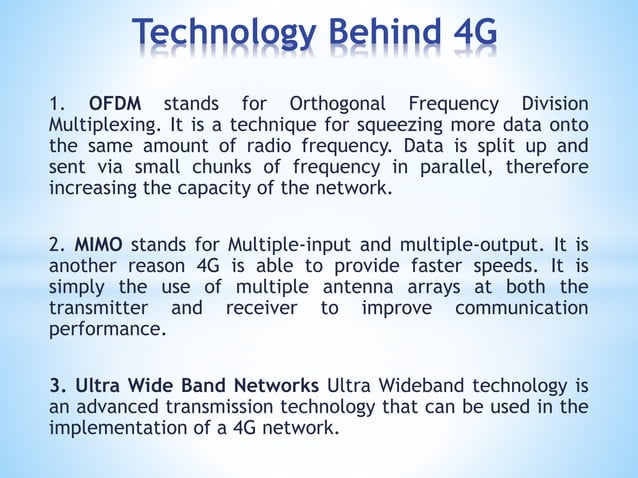 Technology Behind 4G

1. OFDM stands for Orthogonal Frequency Division Multiplexing. It is a technique for squeezing more data onto the same amount of radio frequency. Data is split up and sent via small chunks of frequency in parallel, therefore increasing the capacity of the network.

2. MIMO stands for Multiple-input and multiple-output. It is another reason 4G is able to provide faster speeds. It is simply the use of multiple antenna arrays at both the transmitter and receiver to improve communication performance.

3. Ultra Wide Band Networks Ultra Wideband technology is an advanced transmission technology that can be used in the implementation of a 4G network.